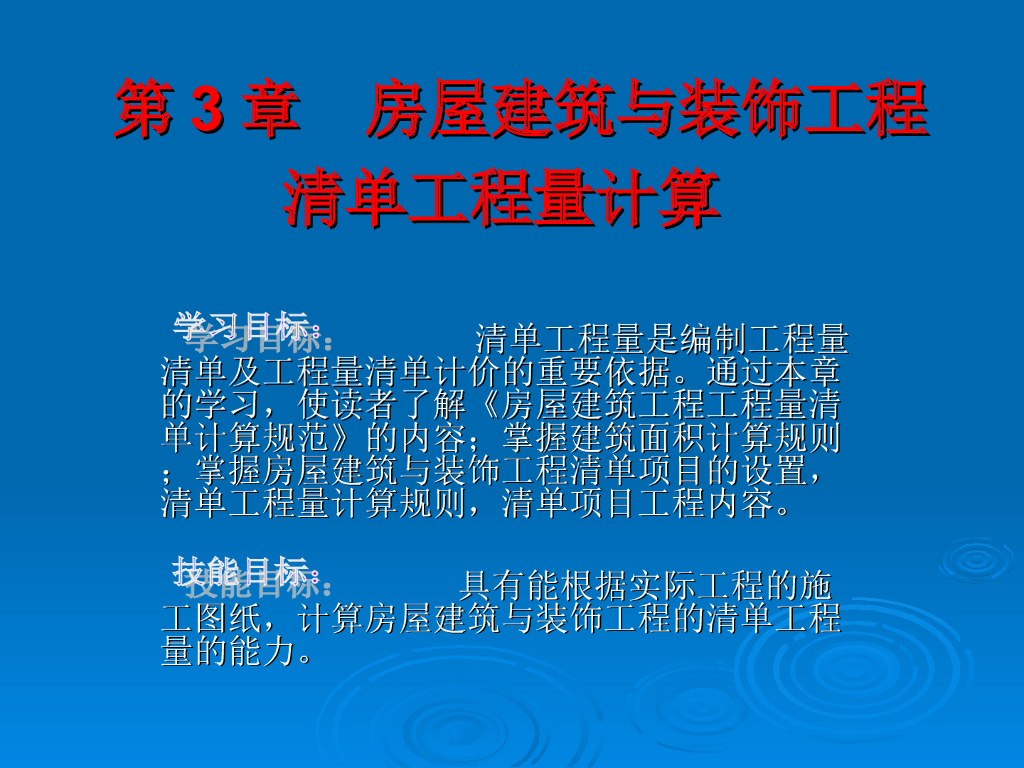 第 3 章　房屋建筑与装饰工程清单工程量计算

学习目标：　　清单工程量是编制工程量清单及工程量清单计价的重要依据。通过本章的学习，使读者了解《房屋建筑工程工程量清单计算规范》的内容；掌握建筑面积计算规则；掌握房屋建筑与装饰工程清单项目的设置，清单工程量计算规则，清单项目工程内容。

技能目标：　　具有能根据实际工程的施工图纸，计算房屋建筑与装饰工程的清单工程量的能力。